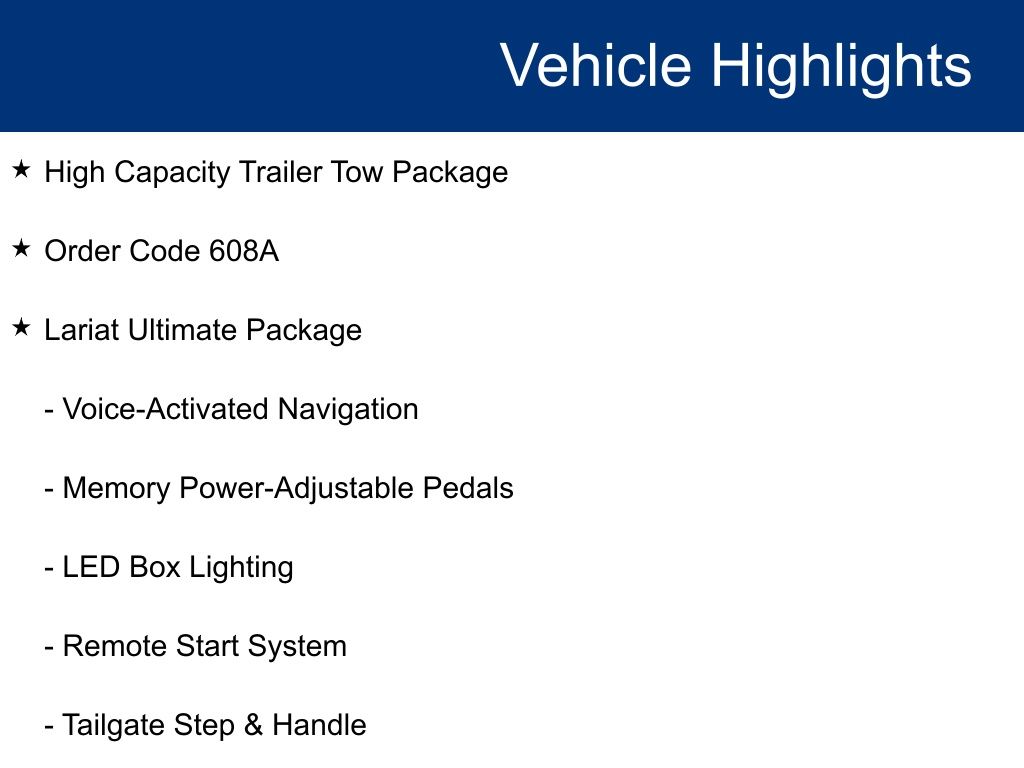 Vehicle Highlights

★ High Capacity Trailer Tow Package

★ Order Code 608A

★ Lariat Ultimate Package

- Voice-Activated Navigation

- Memory Power-Adjustable Pedals

- LED Box Lighting

- Remote Start System

- Tailgate Step & Handle